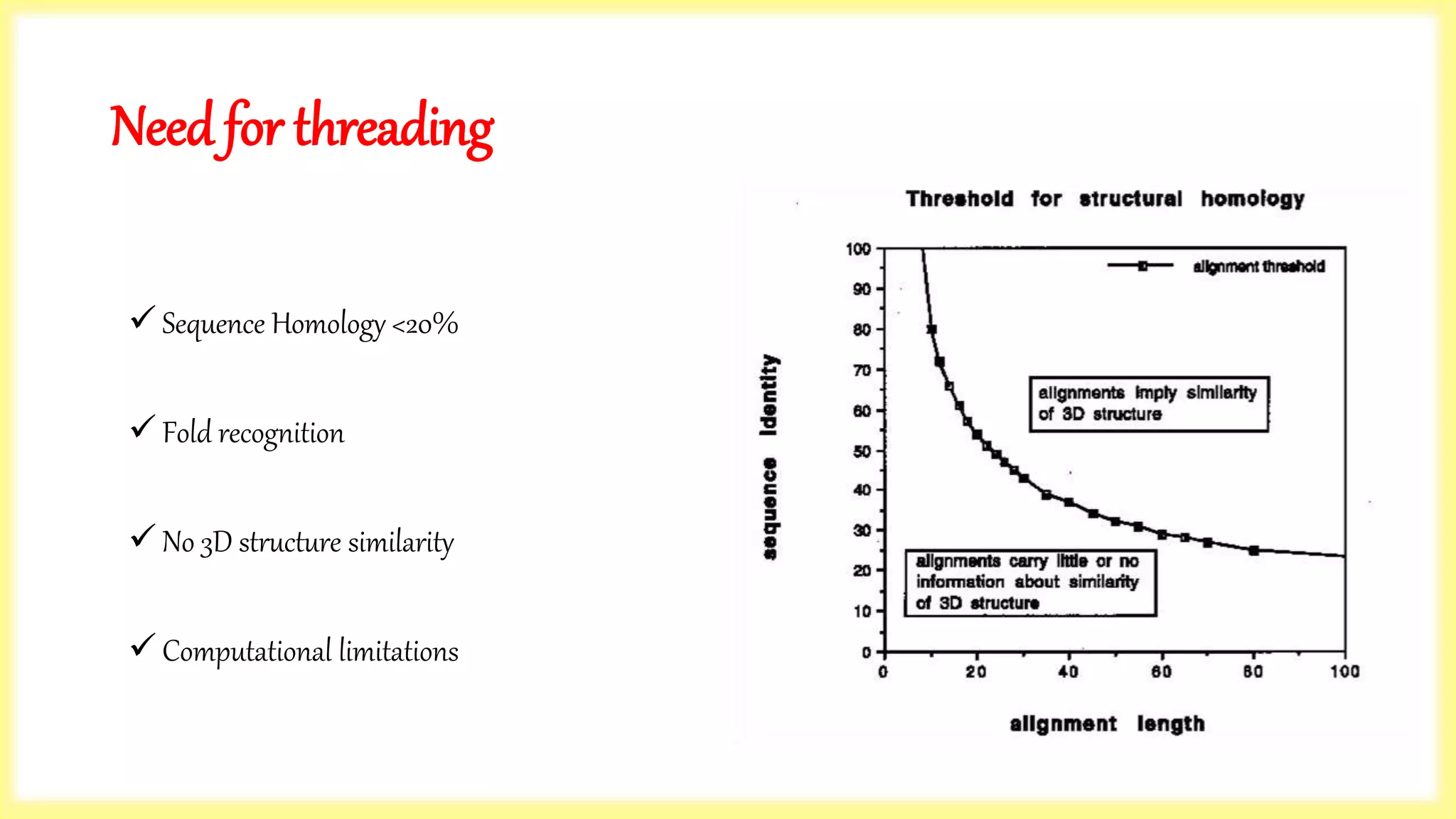 Need for threading

✓ Sequence Homology <20%

✓ Fold recognition

✓ No 3D structure similarity

✓ Computational limitations

Threshold for structural homology

alignment threshold

alignments imply similarity of 3D structure

alignments carry little or no information about similarity of 3D structure

sequence identity

100
90
80
70
60
50
40
30
20
10
0

0
20
40
60
80
100

alignment length